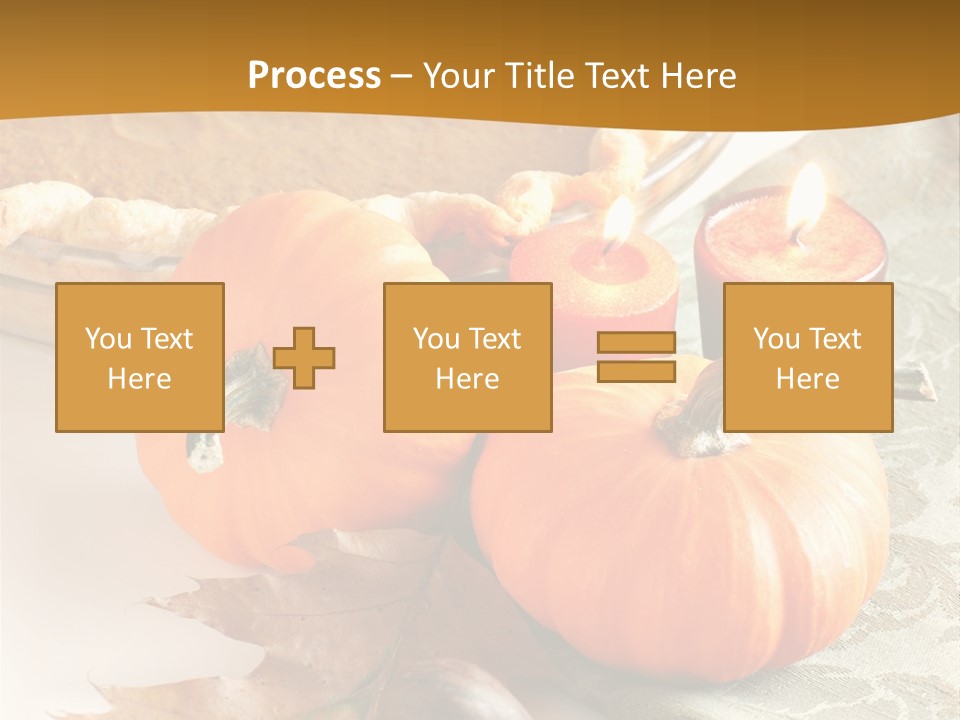 Process – Your Title Text Here

You Text Here

You Text Here

You Text Here